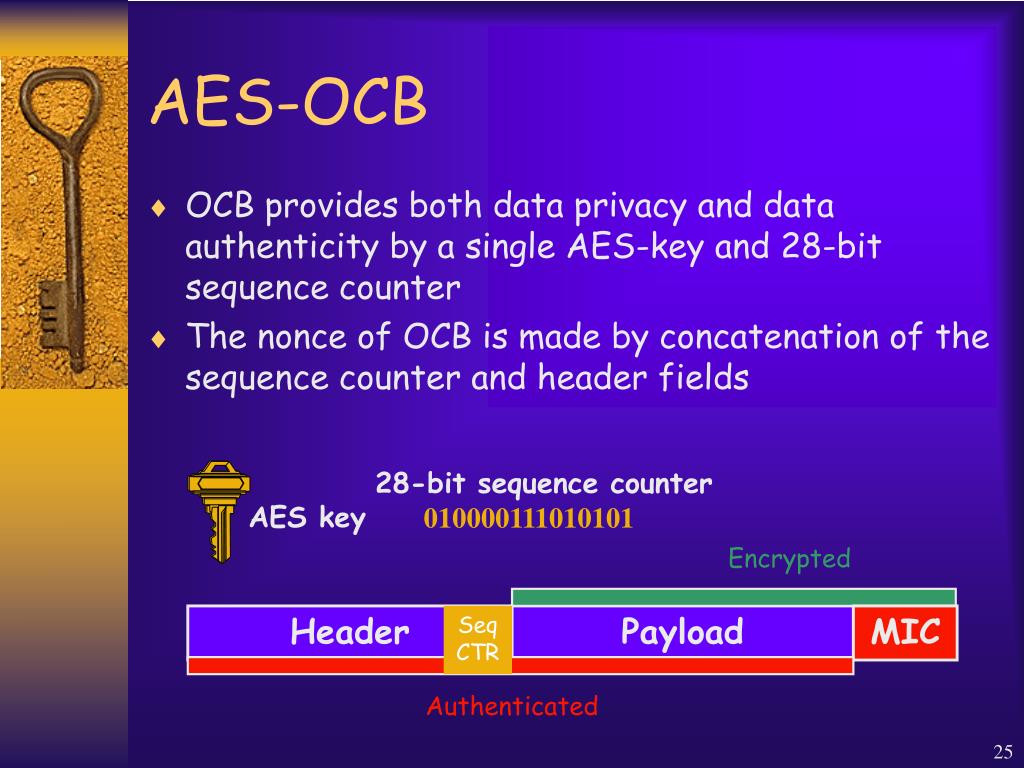 AES-OCB

♦ OCB provides both data privacy and data authenticity by a single AES-key and 28-bit sequence counter
♦ The nonce of OCB is made by concatenation of the sequence counter and header fields

28-bit sequence counter
AES key 010000111010101

Encrypted

Header
Seq CTR
Payload
MIC

Authenticated

25